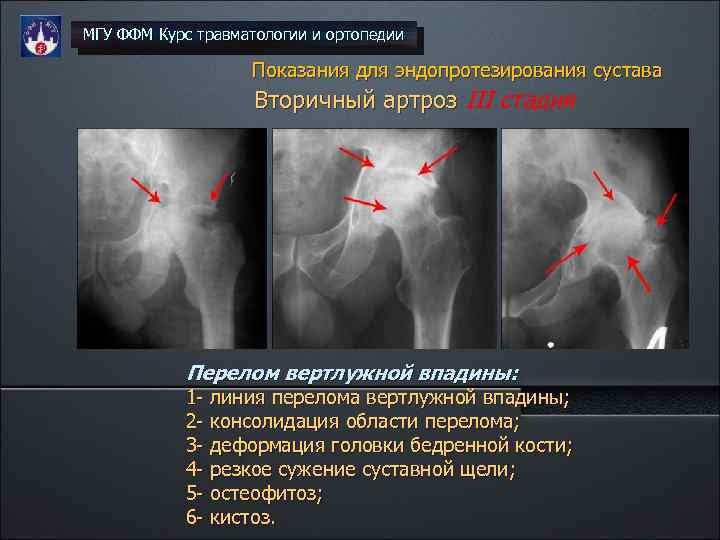 МГУ ФФМ Курс травматологии и ортопедии

Показания для эндопротезирования сустава

Вторичный артроз III стадия

Перелом вертлужной впадины:
1- линия перелома вертлужной впадины;
2- консолидация области перелома;
3- деформация головки бедренной кости;
4- резкое сужение суставной щели;
5- остеофитоз;
6- кистоз.